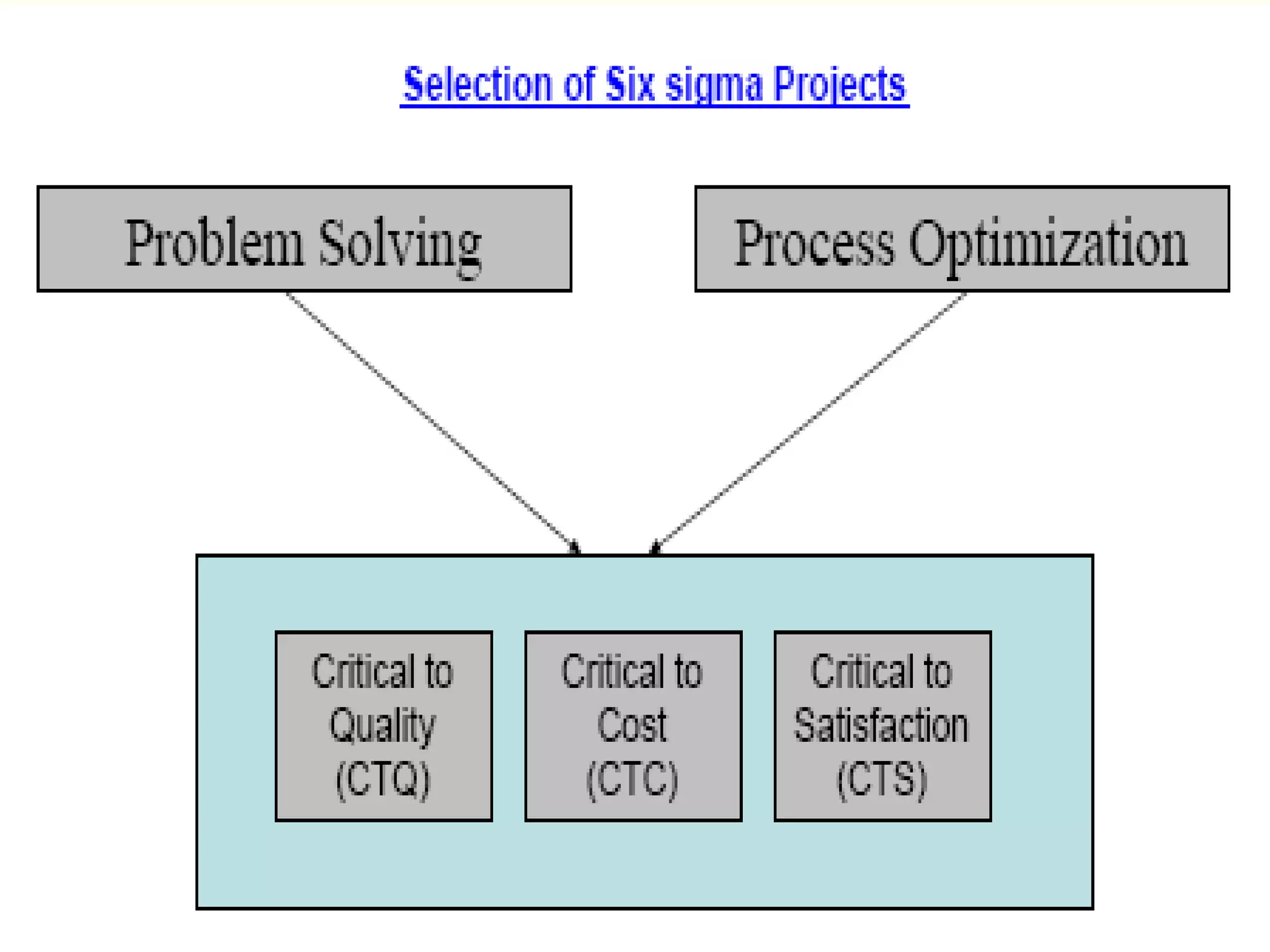 Selection of Six sigma Projects

Problem Solving

Process Optimization

Critical to Quality (CTQ)

Critical to Cost (CTC)

Critical to Satisfaction (CTS)